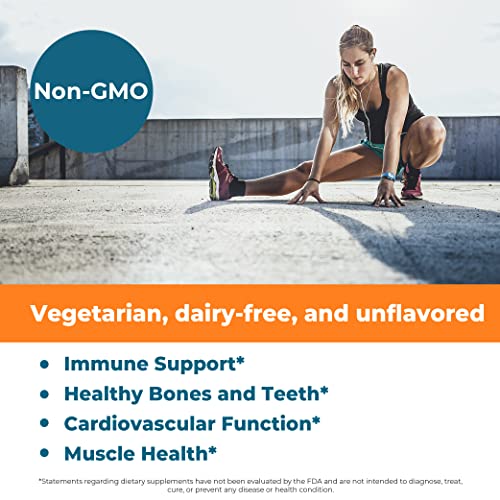 Non-GMO

Vegetarian, dairy-free, and unflavored

• Immune Support*
• Healthy Bones and Teeth*
• Cardiovascular Function*
• Muscle Health*

*Statements regarding dietary supplements have not been evaluated by the FDA and are not intended to diagnose, treat, cure, or prevent any disease or health condition.